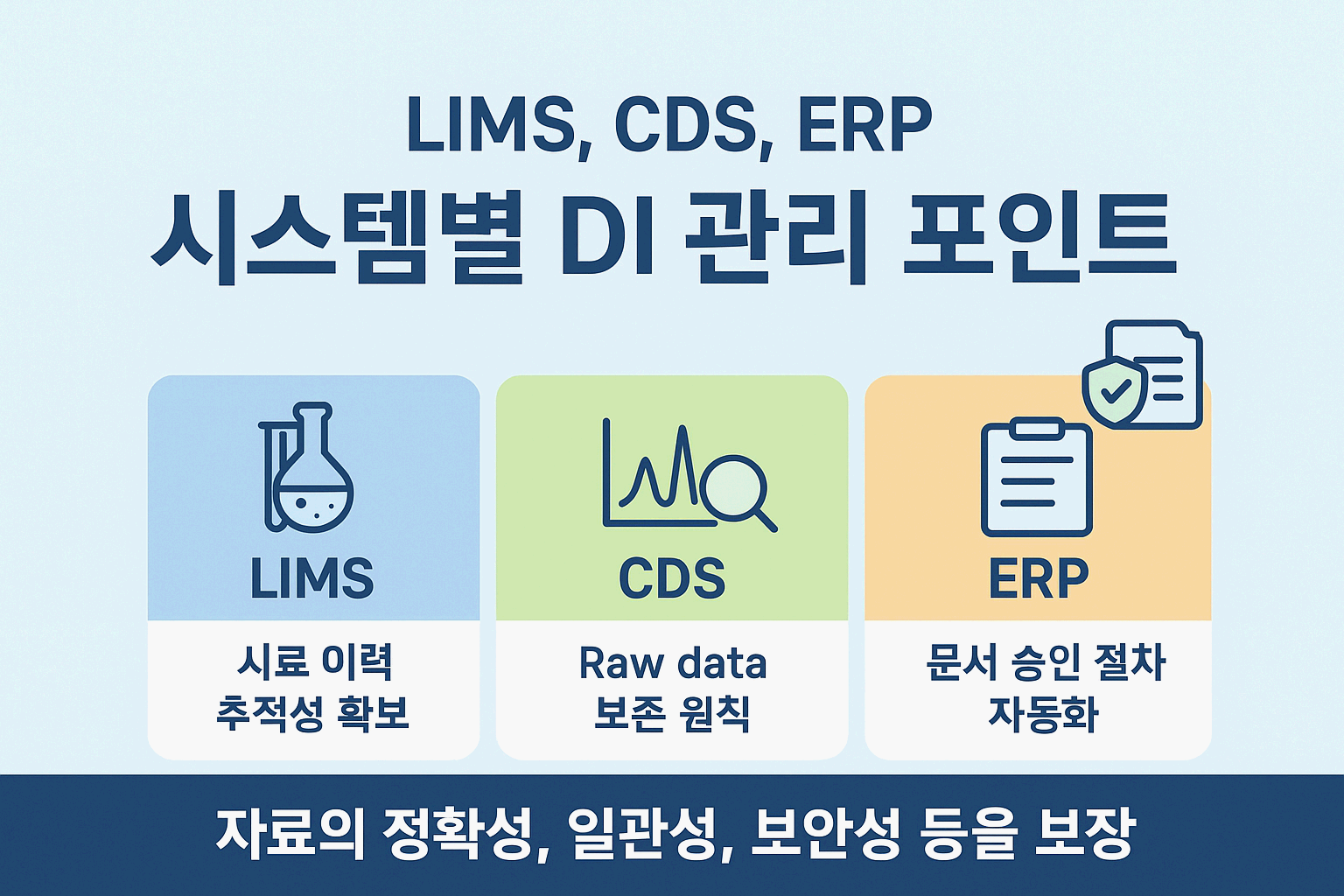 LIMS, CDS, ERP
시스템별 DI 관리 포인트

LIMS
시료 이력
추적성 확보

CDS
Raw data
보존 원칙

ERP
문서 승인 절차
자동화

자료의 정확성, 일관성, 보안성 등을 보장